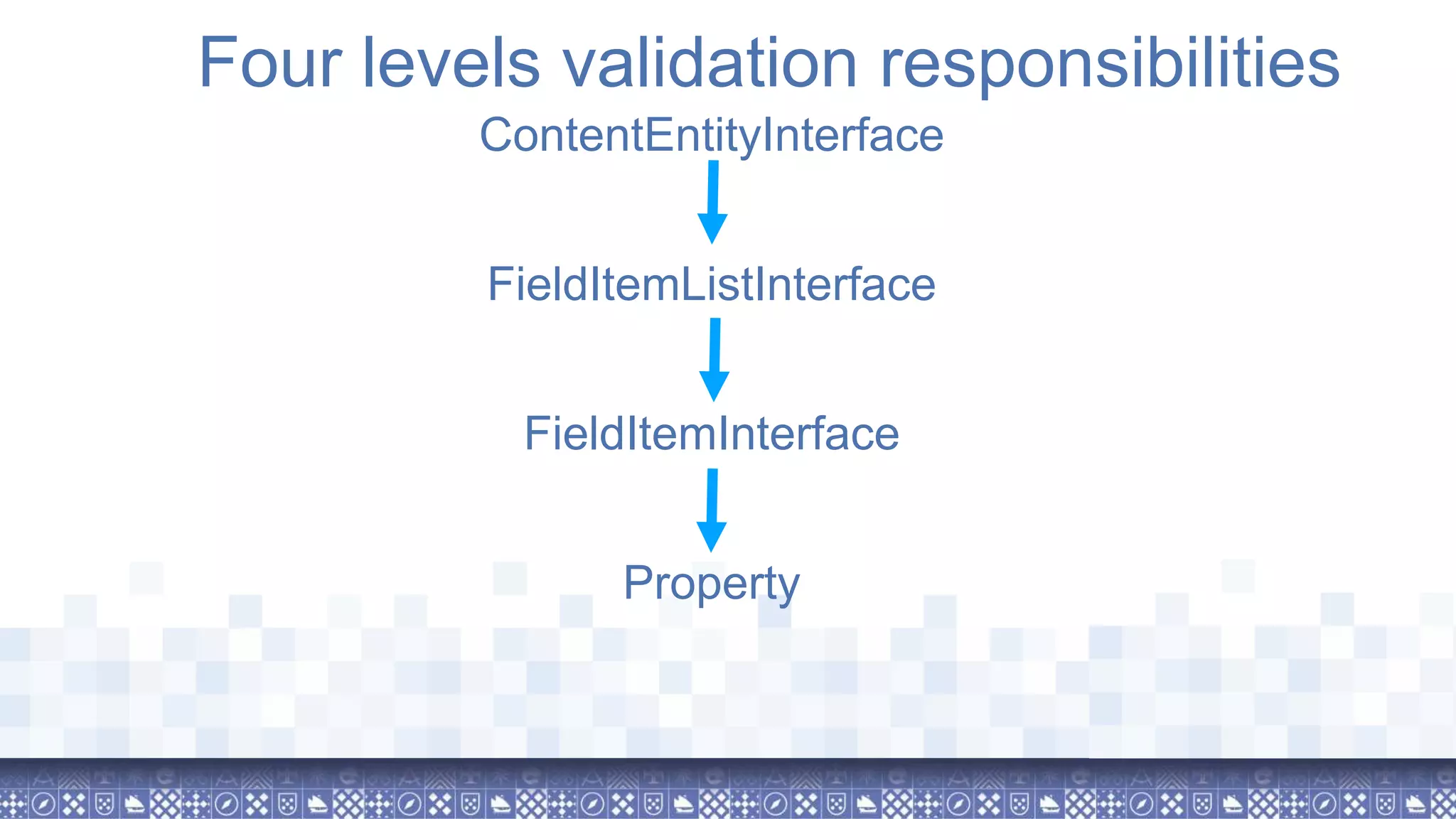 Four levels validation responsibilities

ContentEntityInterface

FieldItemListInterface

FieldItemInterface

Property